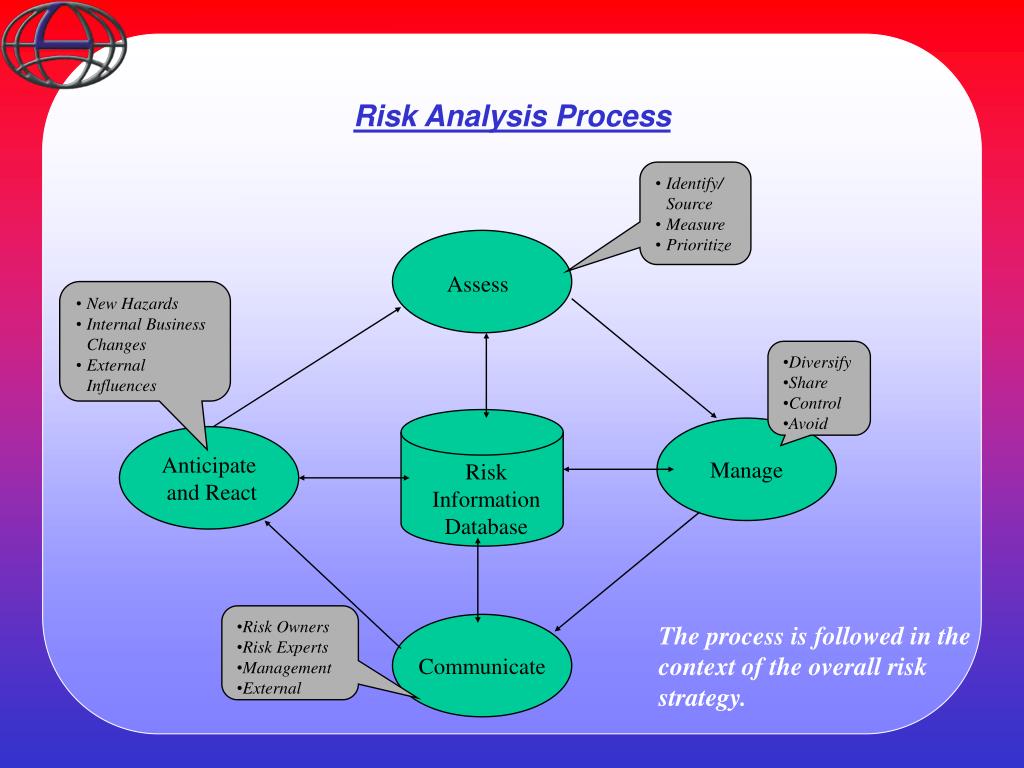 Risk Analysis Process

• Identify/ Source
• Measure
• Prioritize

Assess

• New Hazards
• Internal Business Changes
• External Influences

•Diversify
•Share
•Control
•Avoid

Anticipate and React

Risk Information Database

Manage

•Risk Owners
•Risk Experts
•Management
•External

Communicate

The process is followed in the context of the overall risk strategy.